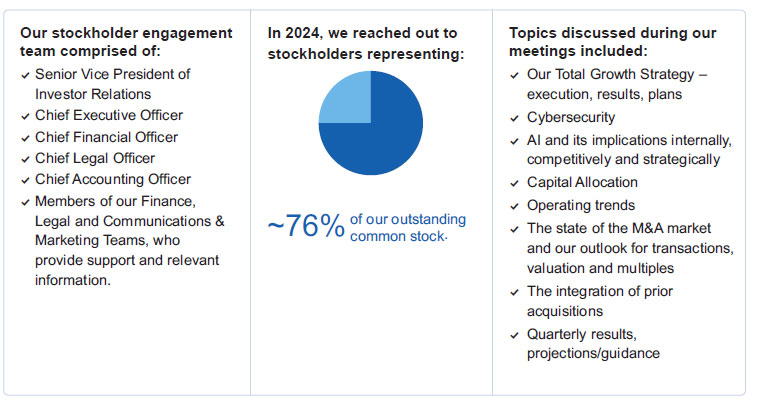 Our stockholder engagement team comprised of:

✓ Senior Vice President of Investor Relations
✓ Chief Executive Officer
✓ Chief Financial Officer
✓ Chief Legal Officer
✓ Chief Accounting Officer
✓ Members of our Finance, Legal and Communications & Marketing Teams, who provide support and relevant information.

In 2024, we reached out to stockholders representing:

~76% of our outstanding common stock.

Topics discussed during our meetings included:

✓ Our Total Growth Strategy – execution, results, plans
✓ Cybersecurity
✓ AI and its implications internally, competitively and strategically
✓ Capital Allocation
✓ Operating trends
✓ The state of the M&A market and our outlook for transactions, valuation and multiples
✓ The integration of prior acquisitions
✓ Quarterly results, projections/guidance